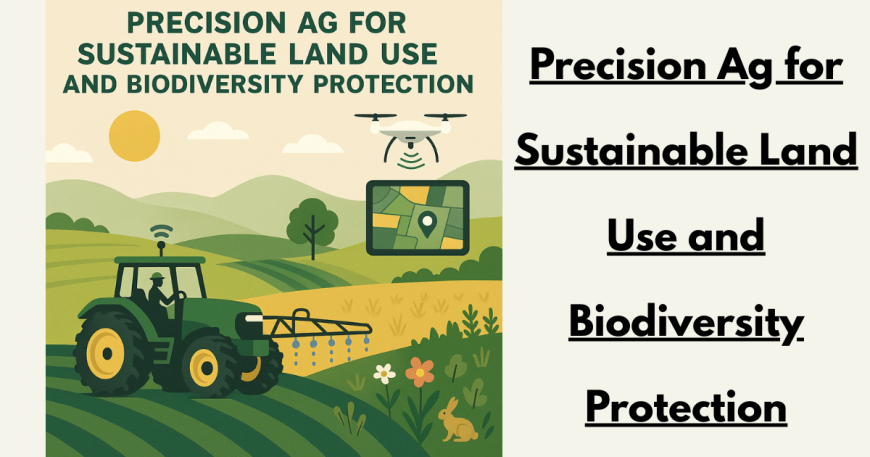 PRECISION AG FOR SUSTAINABLE LAND USE AND BIODIVERSITY PROTECTION

Precision Ag for Sustainable Land Use and Biodiversity Protection